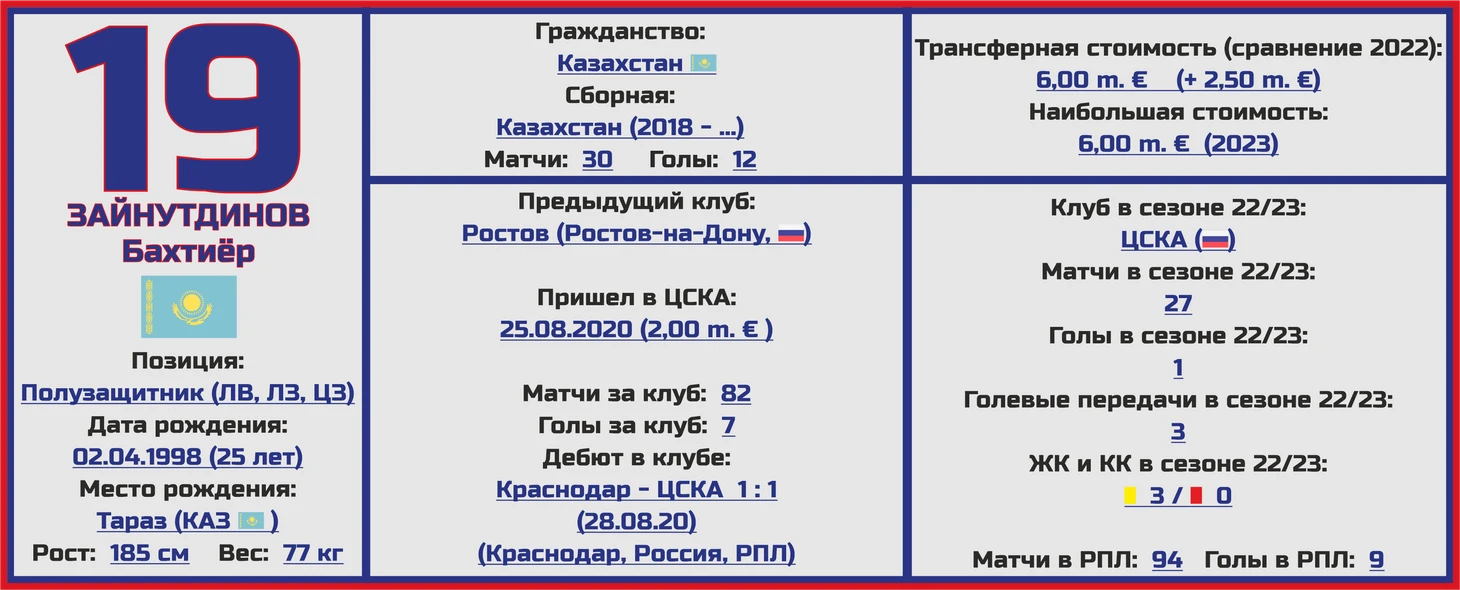 19
ЗАЙНУТДИНОВ
Бахтиёр

Позиция:
Полузащитник (ЛВ, ЛЗ, ЦЗ)
Дата рождения:
02.04.1998 (25 лет)
Место рождения:
Тараз (КАЗ )
Рост: 185 см Вес: 77 кг

Гражданство:
Казахстан
Сборная:
Казахстан (2018 - ...)
Матчи: 30 Голы: 12

Предыдущий клуб:
Ростов (Ростов-на-Дону, )

Пришел в ЦСКА:
25.08.2020 (2,00 m. € )

Матчи за клуб: 82
Голы за клуб: 7
Дебют в клубе:
Краснодар - ЦСКА 1 : 1
(28.08.20)
(Краснодар, Россия, РПЛ)

Трансферная стоимость (сравнение 2022):
6,00 m. € (+ 2,50 m. €)
Наибольшая стоимость:
6,00 m. € (2023)

Клуб в сезоне 22/23:
ЦСКА ( )
Матчи в сезоне 22/23:
27
Голы в сезоне 22/23:
1
Голевые передачи в сезоне 22/23:
3
ЖК и КК в сезоне 22/23:
3 / 0

Матчи в РПЛ: 94 Голы в РПЛ: 9